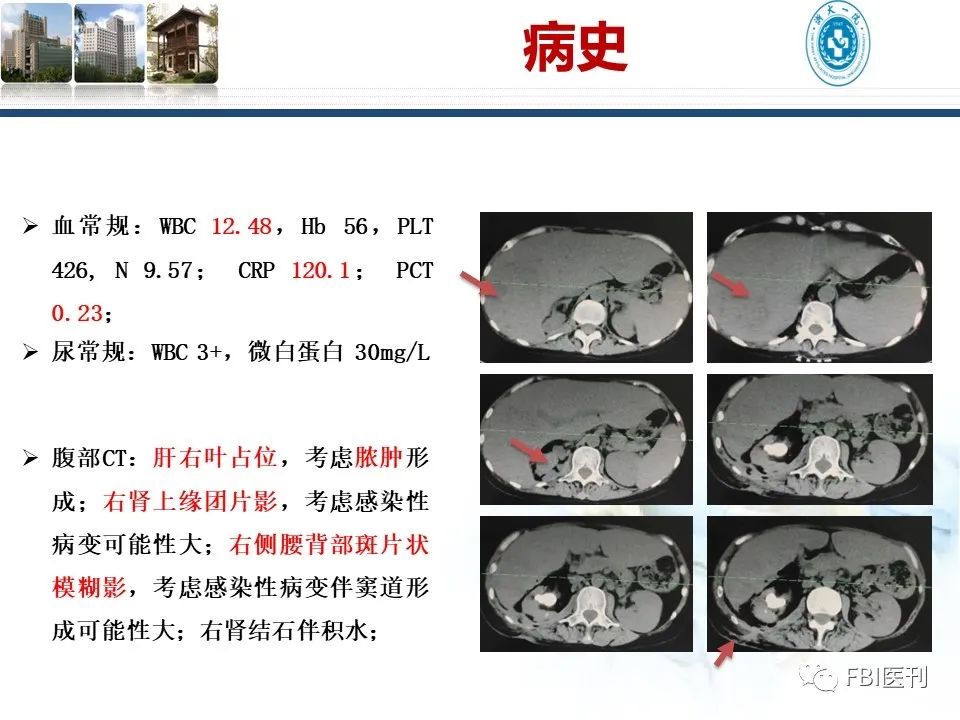 病史

浙大一院

➢ 血常规：WBC 12.48，Hb 56，PLT 426, N 9.57； CRP 120.1； PCT 0.23；

➢ 尿常规：WBC 3+，微白蛋白 30mg/L

➢ 腹部CT：肝右叶占位，考虑脓肿形成；右肾上缘团片影，考虑感染性病变可能性大；右侧腰背部斑片状模糊影，考虑感染性病变伴窦道形成可能性大；右肾结石伴积水；

FBI医刊